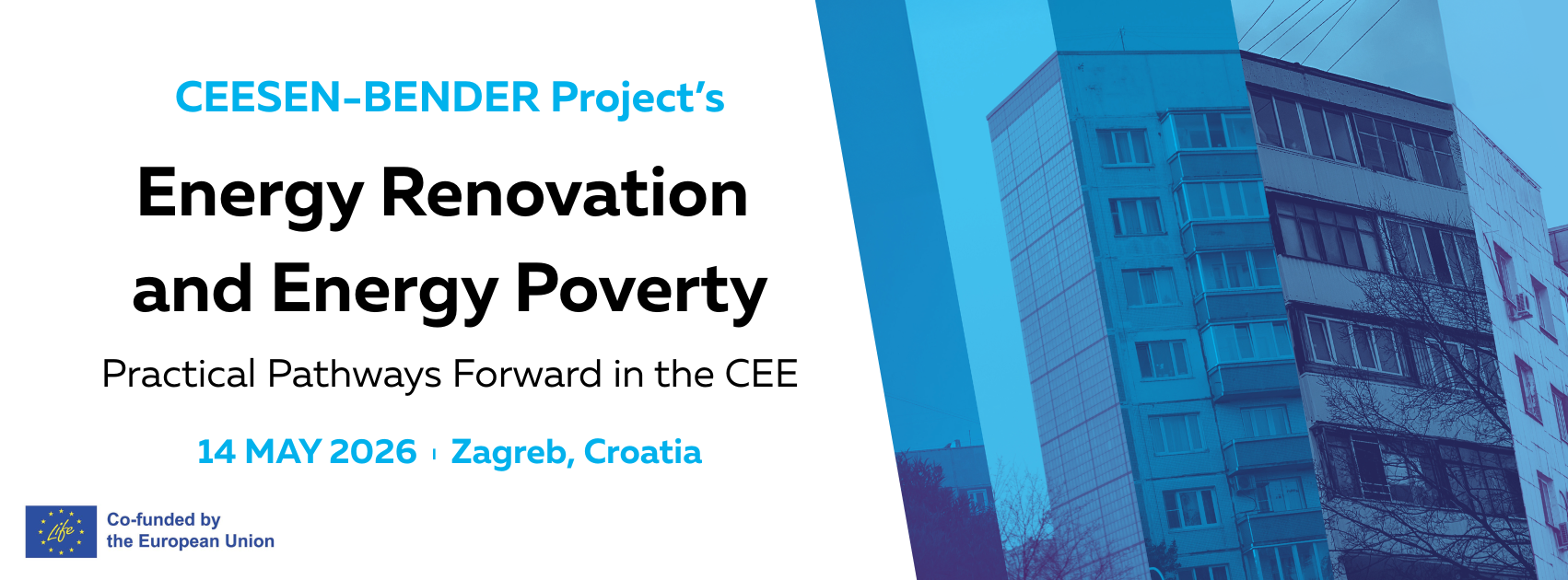 CEESEN-BENDER Project's

Energy Renovation and Energy Poverty

Practical Pathways Forward in the CEE

14 MAY 2026 | Zagreb, Croatia

Life

Co-funded by the European Union